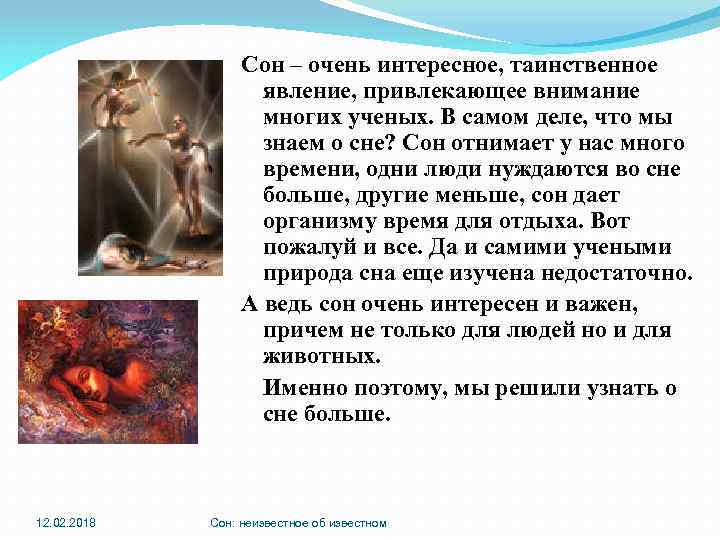 Сон – очень интересное, таинственное явление, привлекающее внимание многих ученых. В самом деле, что мы знаем о сне? Сон отнимает у нас много времени, одни люди нуждаются во сне больше, другие меньше, сон дает организму время для отдыха. Вот пожалуй и все. Да и самими учеными природа сна еще изучена недостаточно.

А ведь сон очень интересен и важен, причем не только для людей но и для животных.

Именно поэтому, мы решили узнать о сне больше.

12.02.2018

Сон: неизвестное об известном